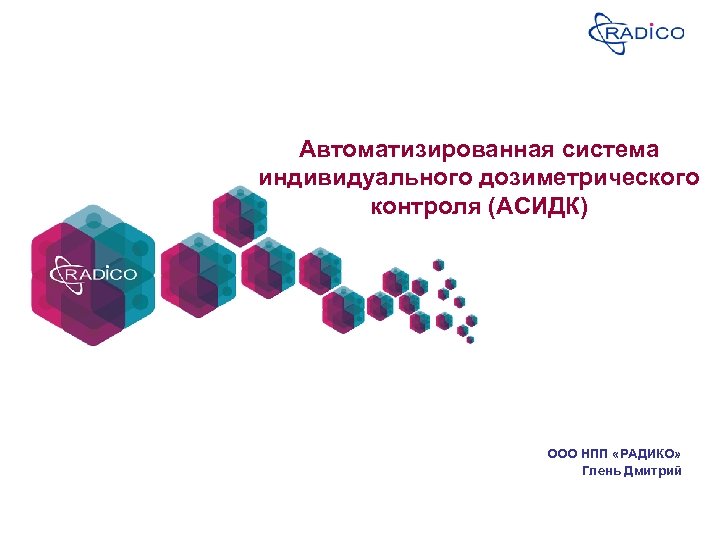 RADICO

Автоматизированная система индивидуального дозиметрического контроля (АСИДК)

RADICO

ООО НПП «РАДИКО»
Глень Дмитрий